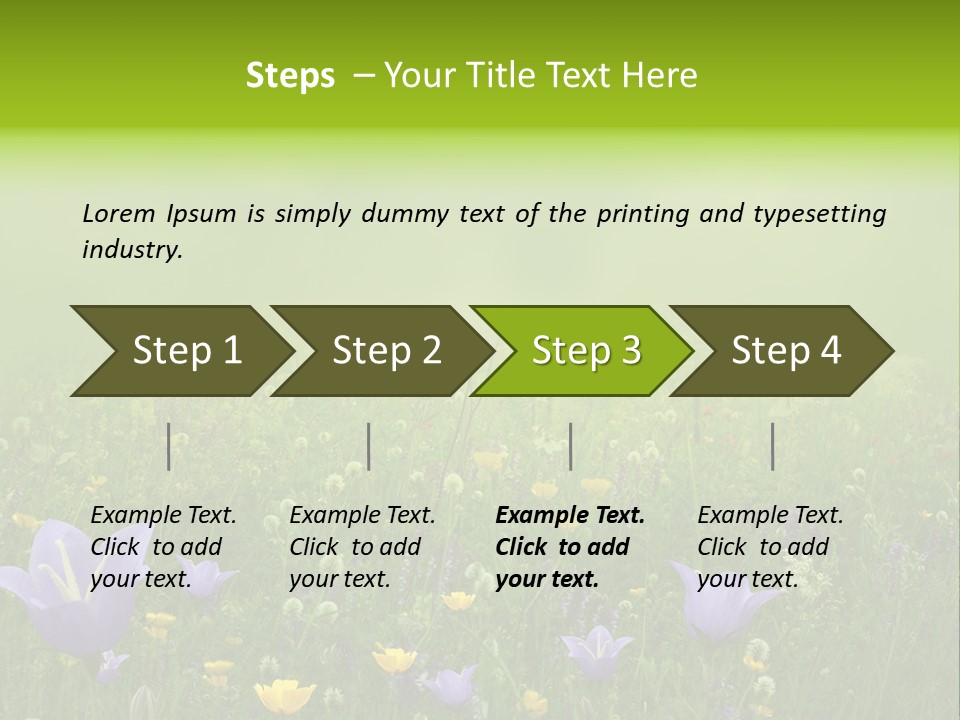 Steps – Your Title Text Here

Lorem Ipsum is simply dummy text of the printing and typesetting industry.

Step 1

Step 2

Step 3

Step 4

Example Text. Click to add your text.

Example Text. Click to add your text.

Example Text. Click to add your text.

Example Text. Click to add your text.